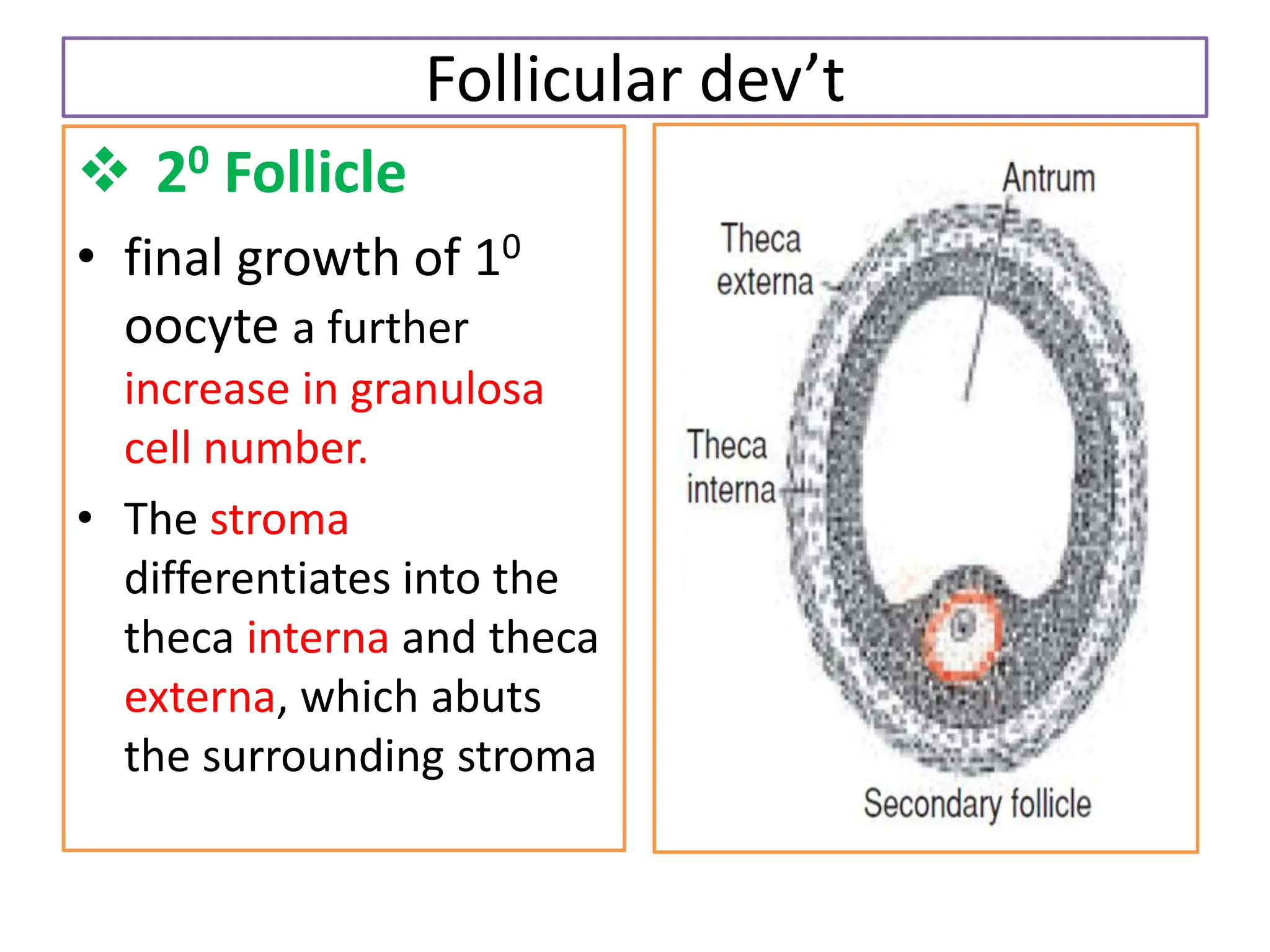 Follicular dev’t

❖ $2^0$ Follicle

• final growth of $1^0$ oocyte a further increase in granulosa cell number.

• The stroma differentiates into the theca interna and theca externa, which abuts the surrounding stroma

Antrum
Theca externa
Theca interna
Secondary follicle